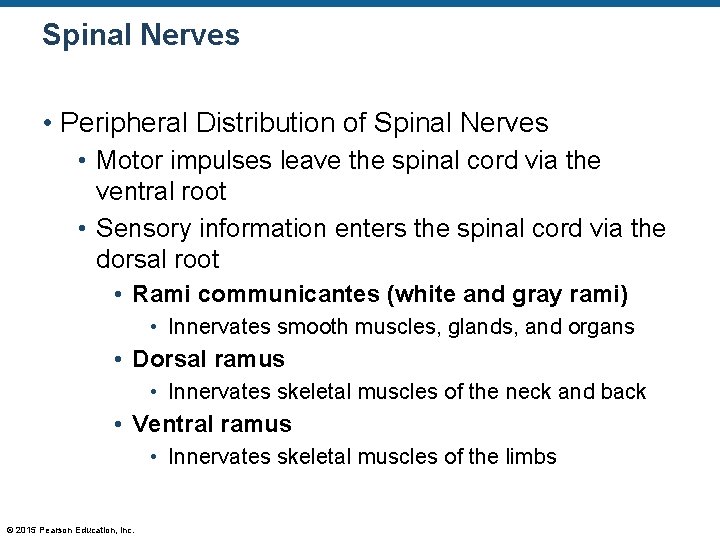 Spinal Nerves

• Peripheral Distribution of Spinal Nerves
• Motor impulses leave the spinal cord via the ventral root
• Sensory information enters the spinal cord via the dorsal root
• Rami communicantes (white and gray rami)
• Innervates smooth muscles, glands, and organs
• Dorsal ramus
• Innervates skeletal muscles of the neck and back
• Ventral ramus
• Innervates skeletal muscles of the limbs

© 2015 Pearson Education, Inc.